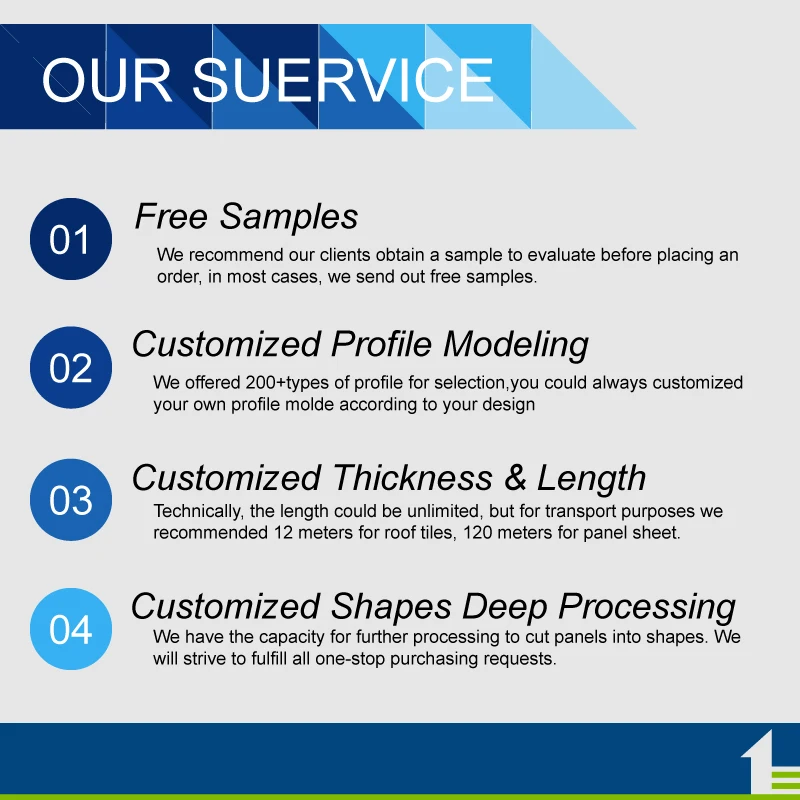 OUR SUERVICE

01 Free Samples
We recommend our clients obtain a sample to evaluate before placing an order, in most cases, we send out free samples.

02 Customized Profile Modeling
We offered 200+types of profile for selection,you could always customized your own profile molde according to your design

03 Customized Thickness & Length
Technically, the length could be unlimited, but for transport purposes we recommended 12 meters for roof tiles, 120 meters for panel sheet.

04 Customized Shapes Deep Processing
We have the capacity for further processing to cut panels into shapes. We will strive to fulfill all one-stop purchasing requests.